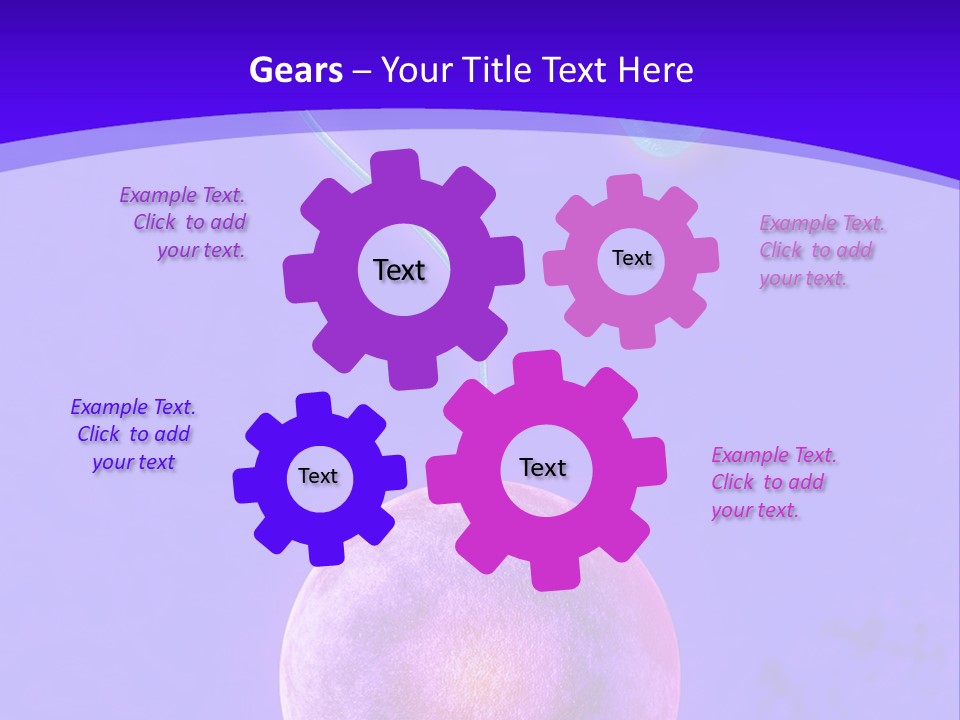 Gears – Your Title Text Here

Example Text. Click to add your text.

Text

Text

Example Text. Click to add your text.

Example Text. Click to add your text

Text

Text

Example Text. Click to add your text.